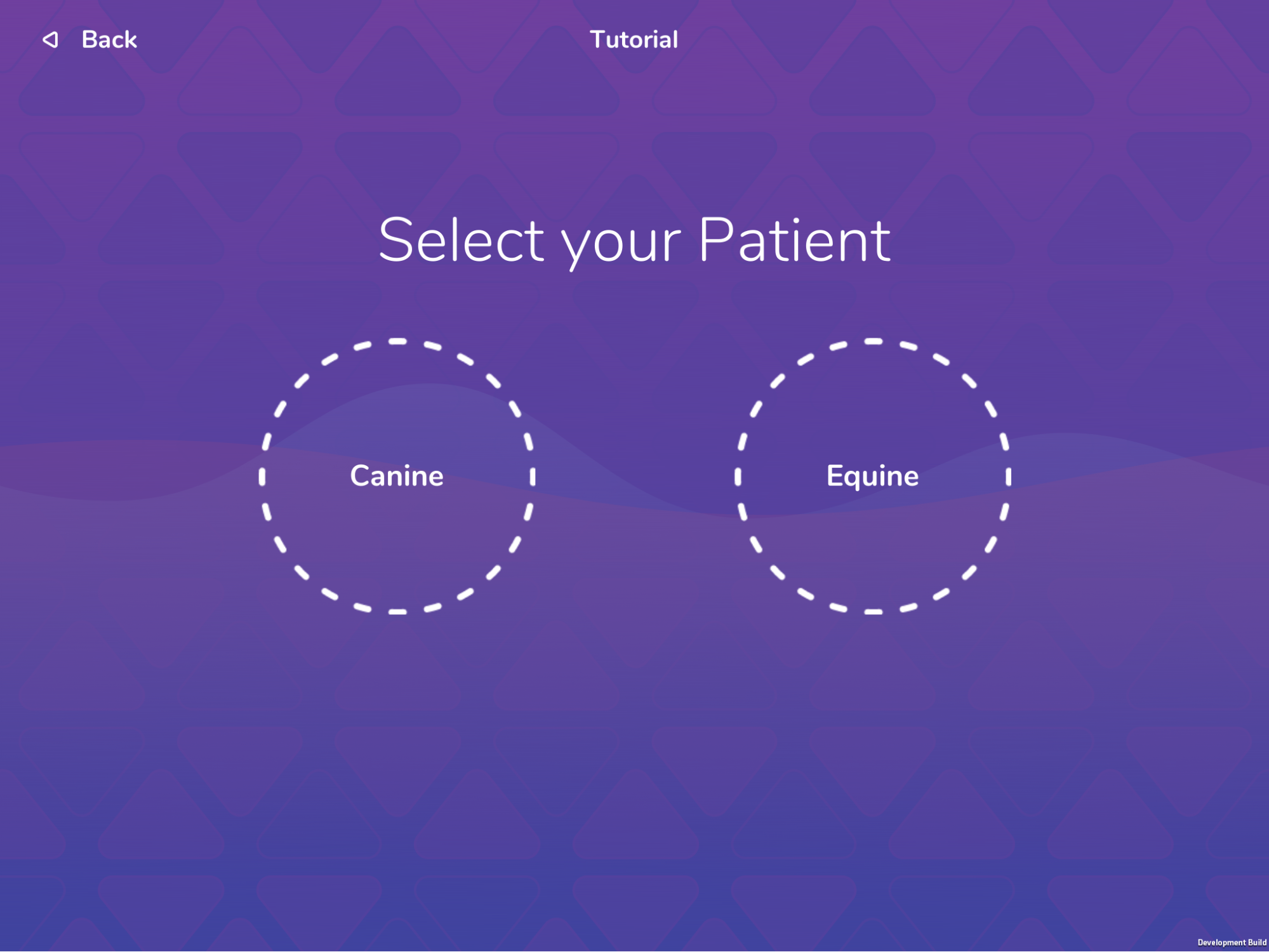 Back Tutorial

Select your Patient

Canine

Equine

Development Build